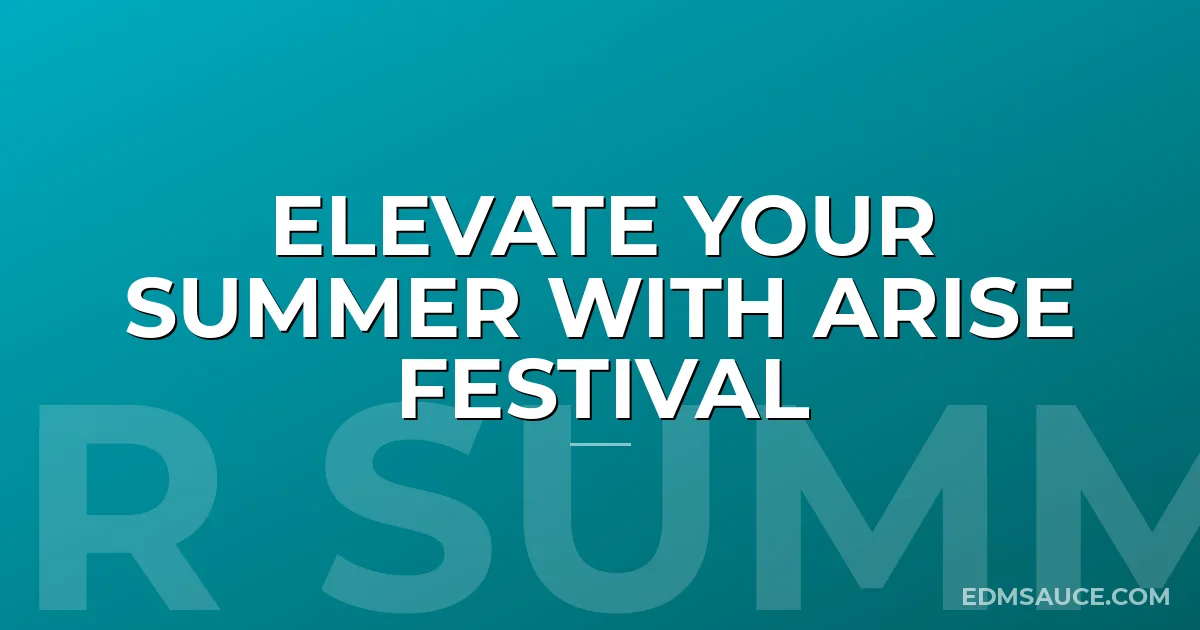 ELEVATE YOUR SUMMER WITH ARISE FESTIVAL

R SUMM

EDMSAUCE.COM